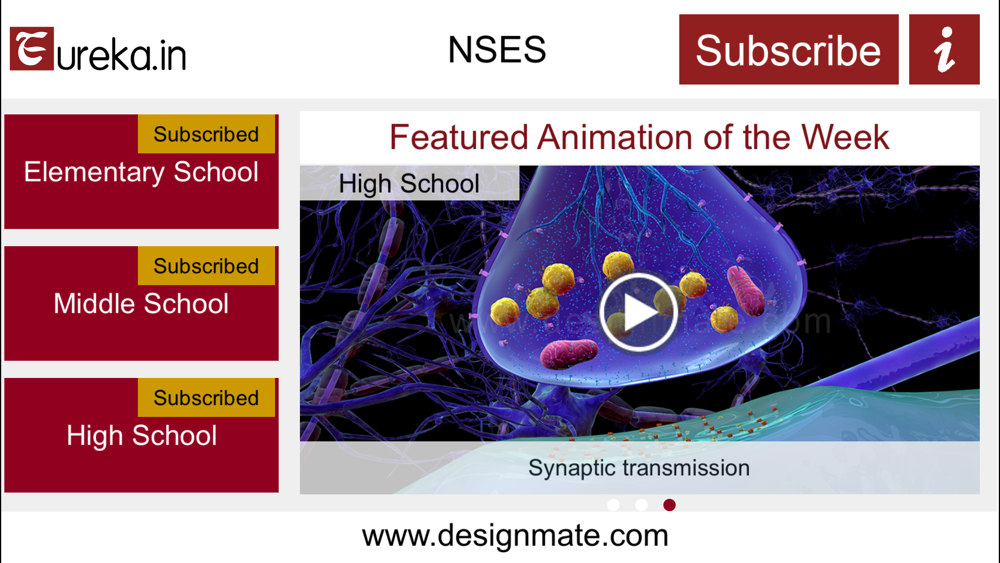 Eureka.in

NSES

Subscribe

i

Subscribed
Elementary School

Subscribed
Middle School

Subscribed
High School

Featured Animation of the Week

High School

Synaptic transmission

www.designmate.com